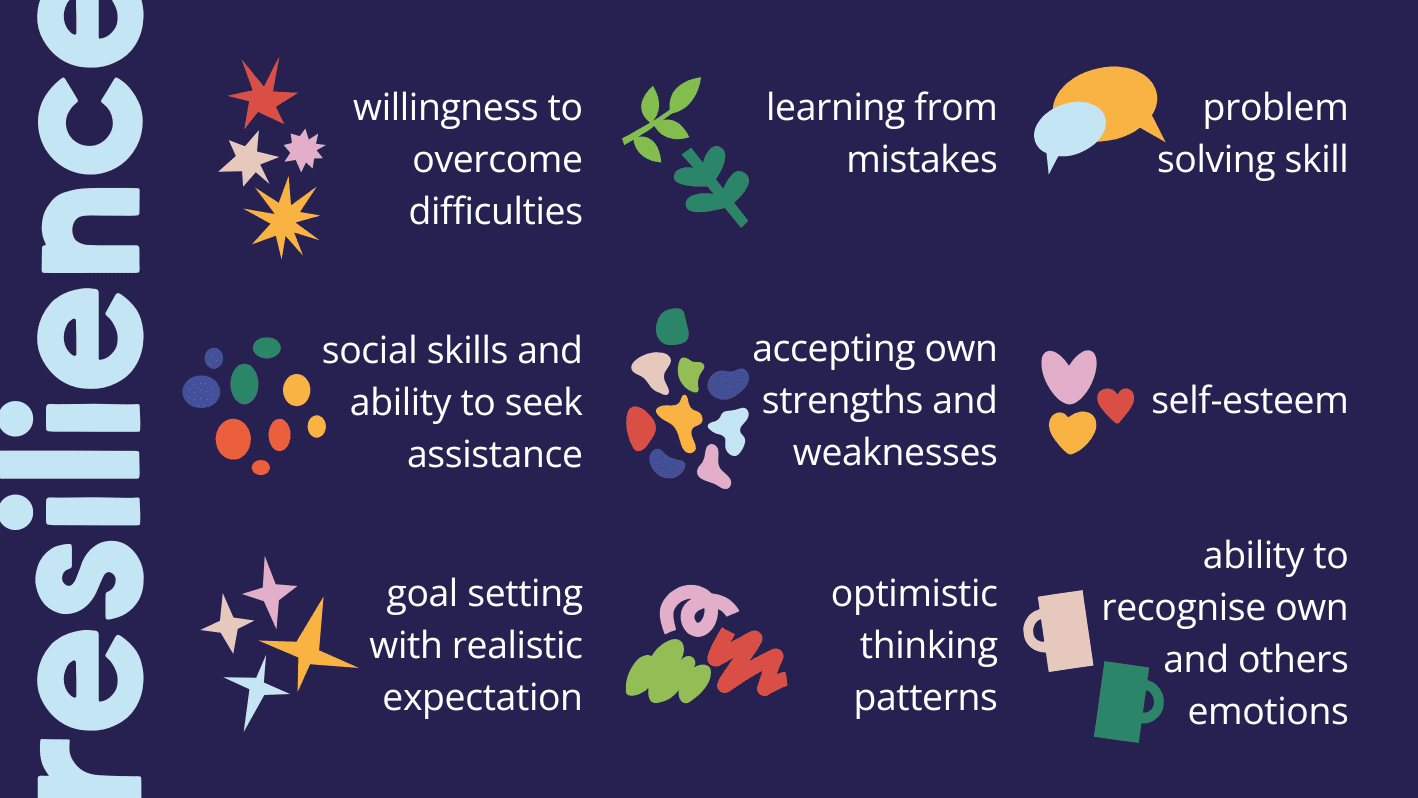 resilience

willingness to overcome difficulties

learning from mistakes

problem solving skill

social skills and ability to seek assistance

accepting own strengths and weaknesses

self-esteem

goal setting with realistic expectation

optimistic thinking patterns

ability to recognise own and others emotions